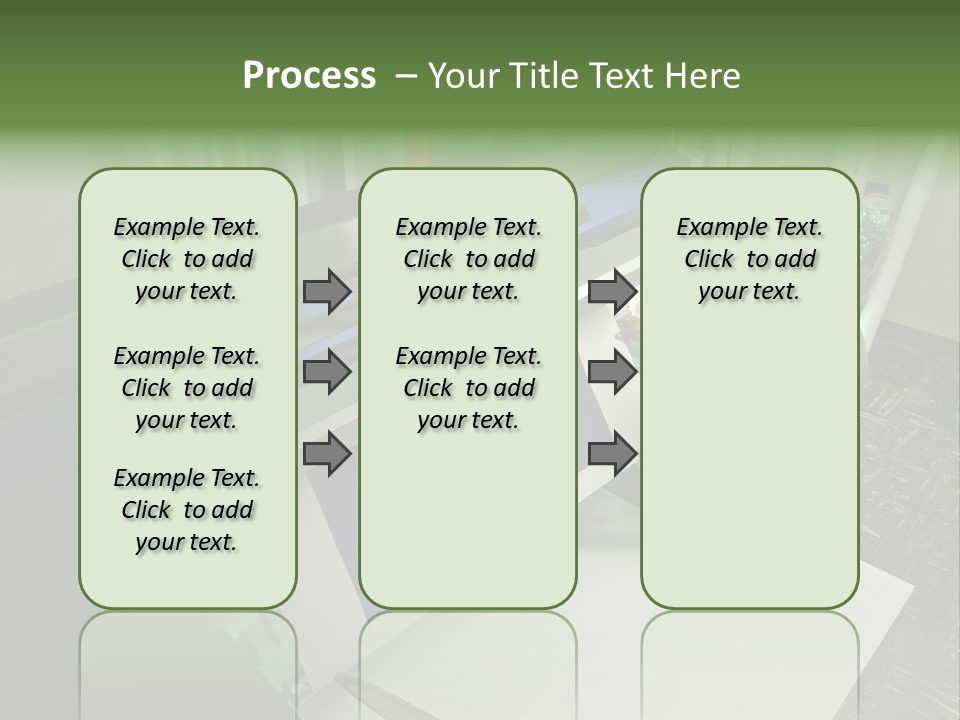 Process – Your Title Text Here

Example Text. Click to add your text.

Example Text. Click to add your text.

Example Text. Click to add your text.

Example Text. Click to add your text.

Example Text. Click to add your text.

Example Text. Click to add your text.